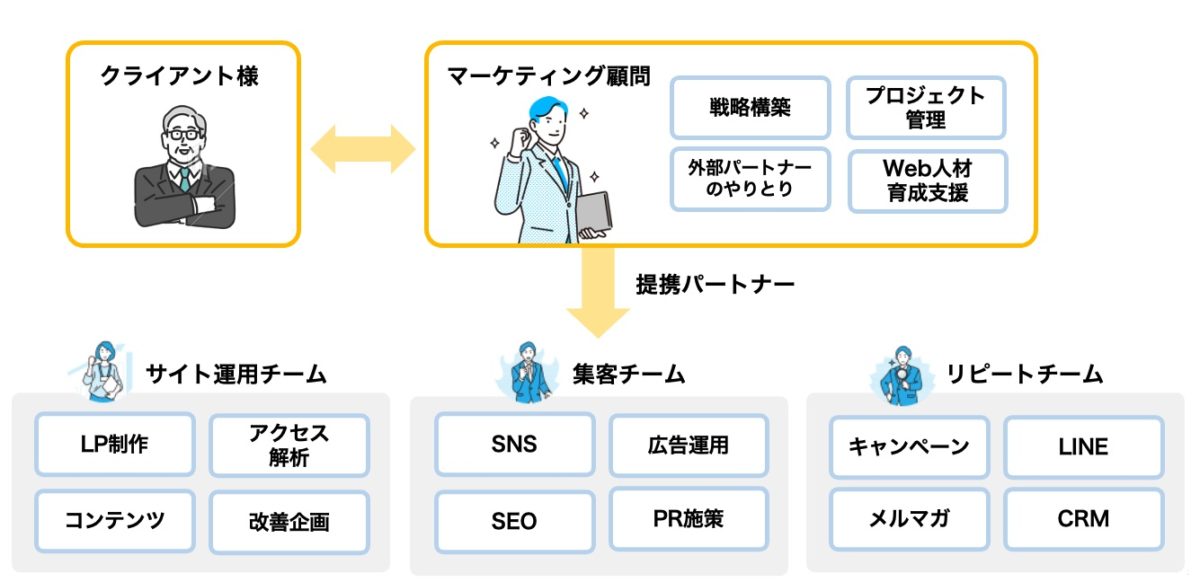 クライアント様

マーケティング顧問

戦略構築

プロジェクト管理

外部パートナーのやりとり

Web人材育成支援

提携パートナー

サイト運用チーム

LP制作

アクセス解析

コンテンツ

改善企画

集客チーム

SNS

広告運用

SEO

PR施策

リピートチーム

キャンペーン

LINE

メルマガ

CRM